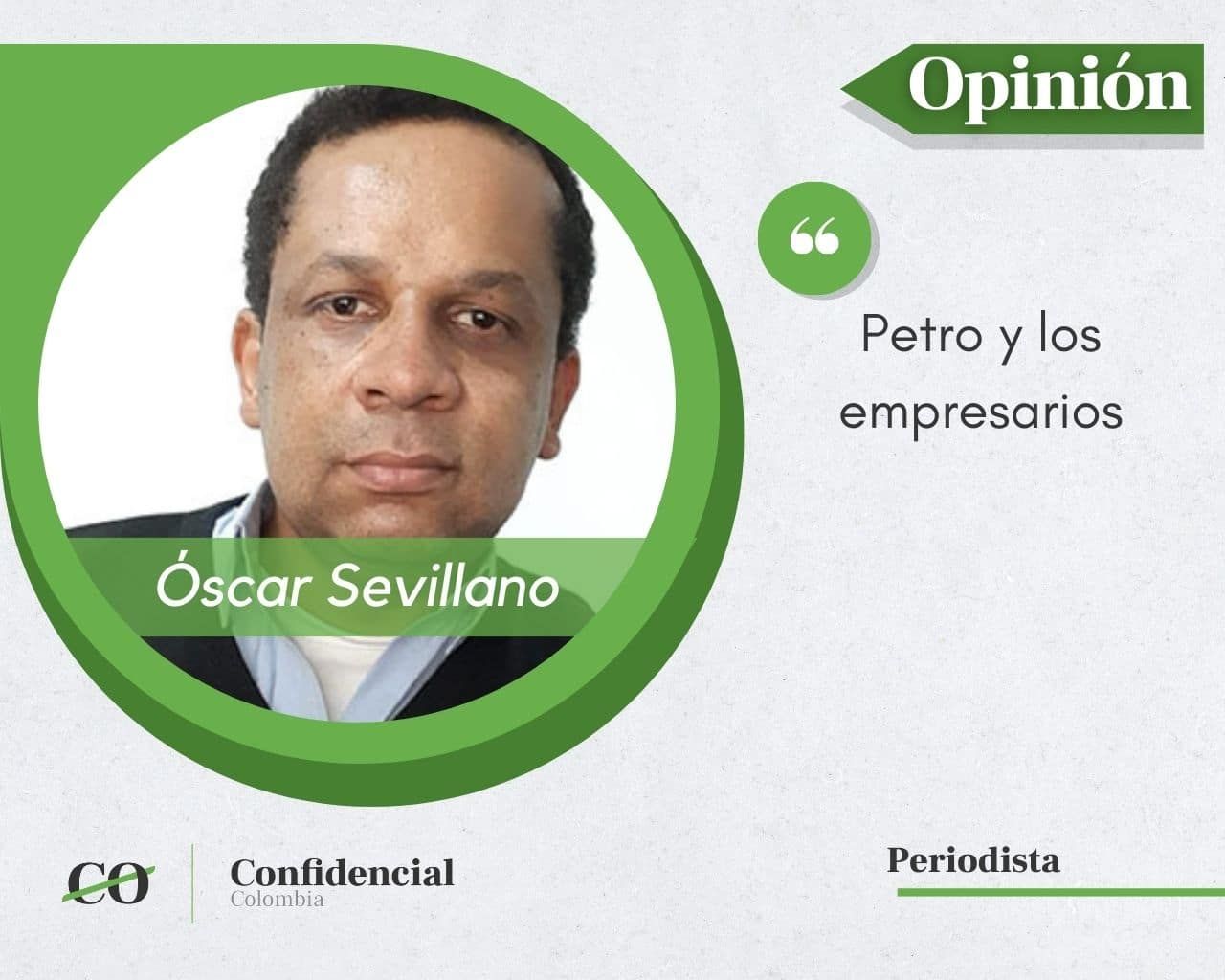 Opinión

“

Petro y los empresarios

Óscar Sevillano

CO

Confidencial
Colombia

Periodista